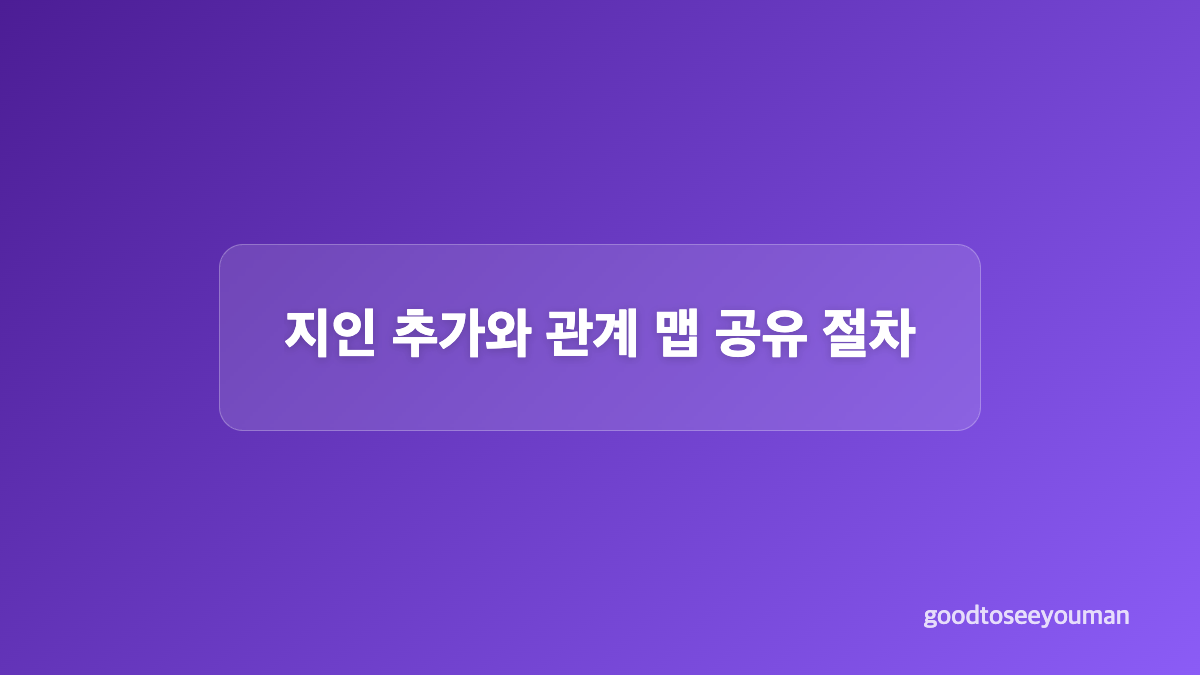 지인 추가와 관계 맵 공유 절차

goodtoseeyouman